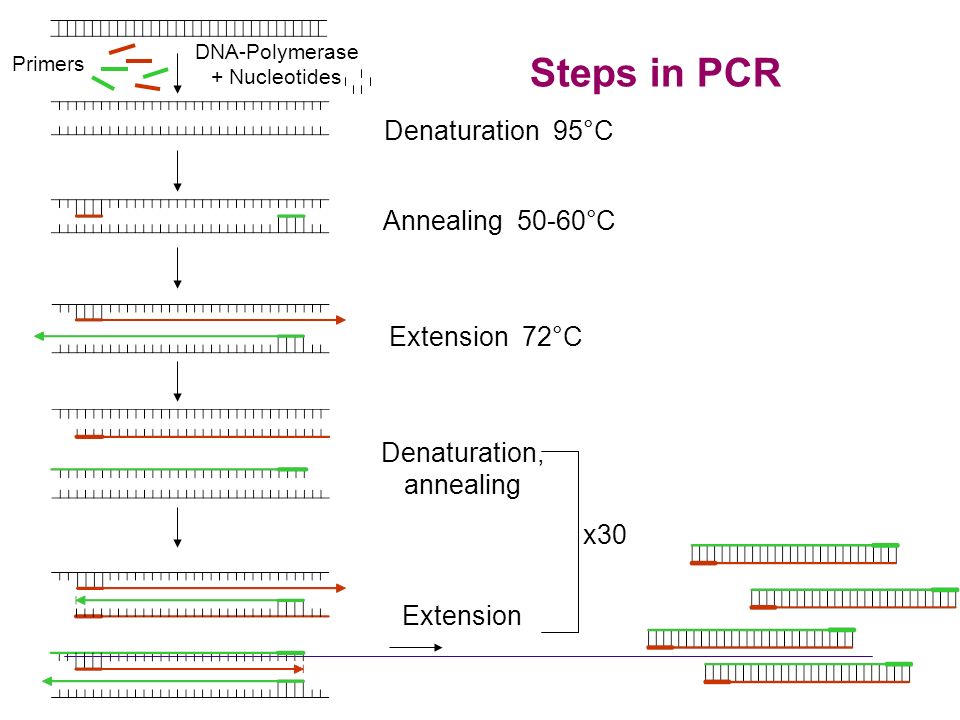 Primers

DNA-Polymerase
+ Nucleotides

Steps in PCR

Denaturation 95°C

Annealing 50-60°C

Extension 72°C

Denaturation, annealing

x30

Extension